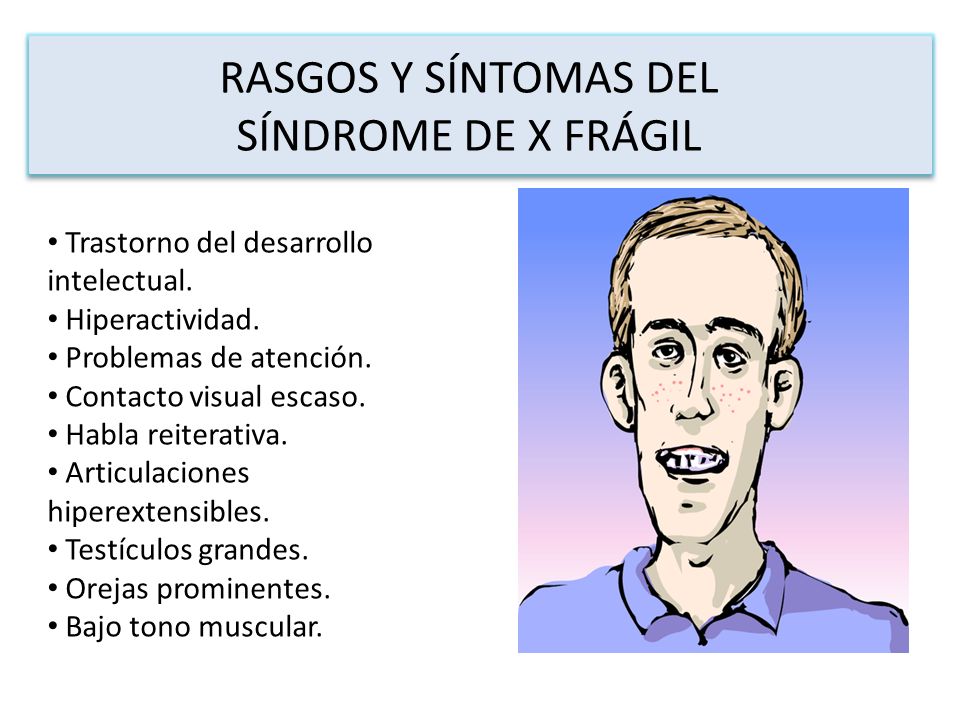 RASGOS Y SÍNTOMAS DEL SÍNDROME DE X FRÁGIL

• Trastorno del desarrollo intelectual.
• Hiperactividad.
• Problemas de atención.
• Contacto visual escaso.
• Habla reiterativa.
• Articulaciones hiperextensibles.
• Testículos grandes.
• Orejas prominentes.
• Bajo tono muscular.